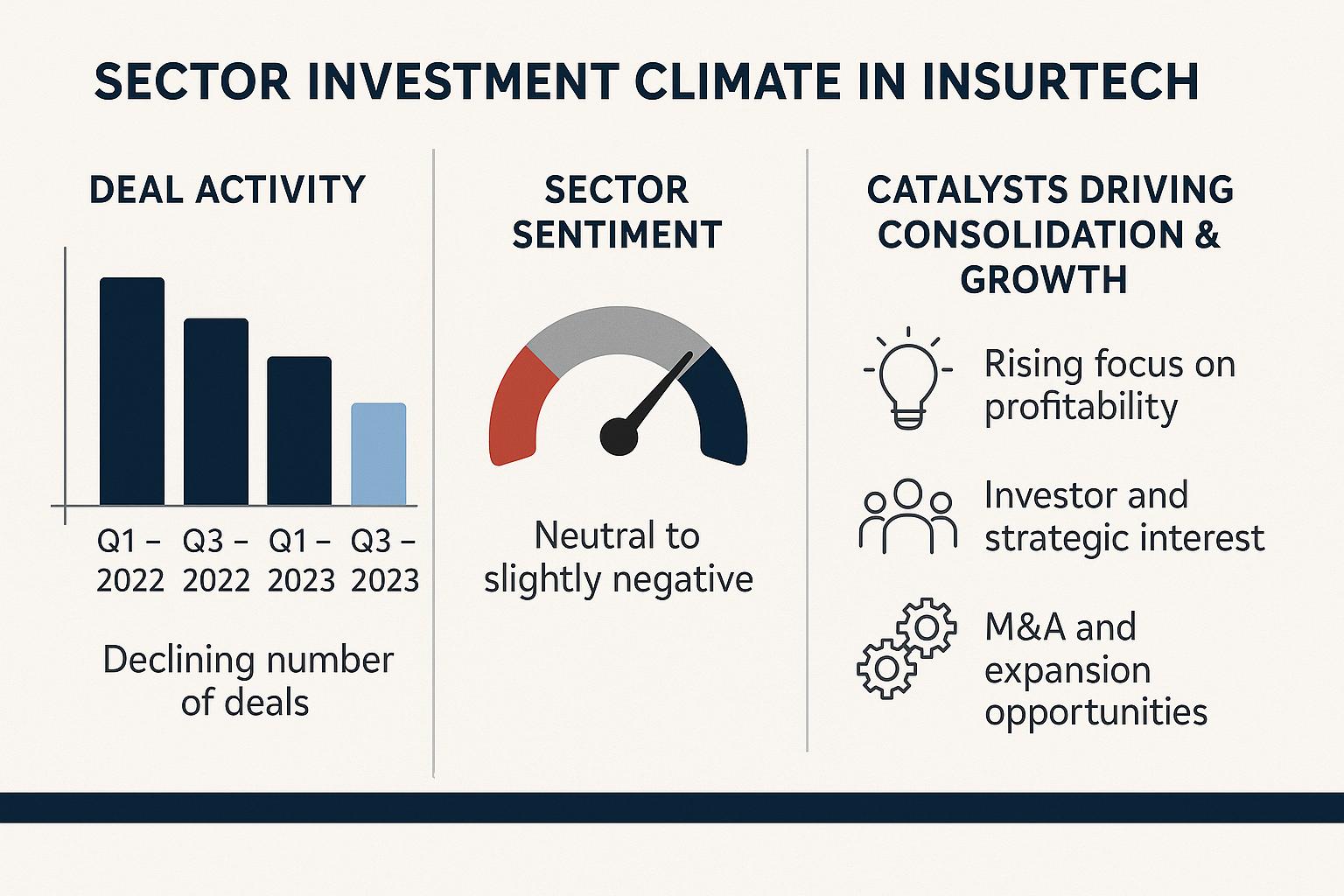 SECTOR INVESTMENT CLIMATE IN INSURTECH

DEAL ACTIVITY

Q1 – 2022
Q3 – 2022
Q1 – 2023
Q3 – 2023

Declining number of deals

SECTOR SENTIMENT

Neutral to slightly negative

CATALYSTS DRIVING CONSOLIDATION & GROWTH

Rising focus on profitability

Investor and strategic interest

M&A and expansion opportunities